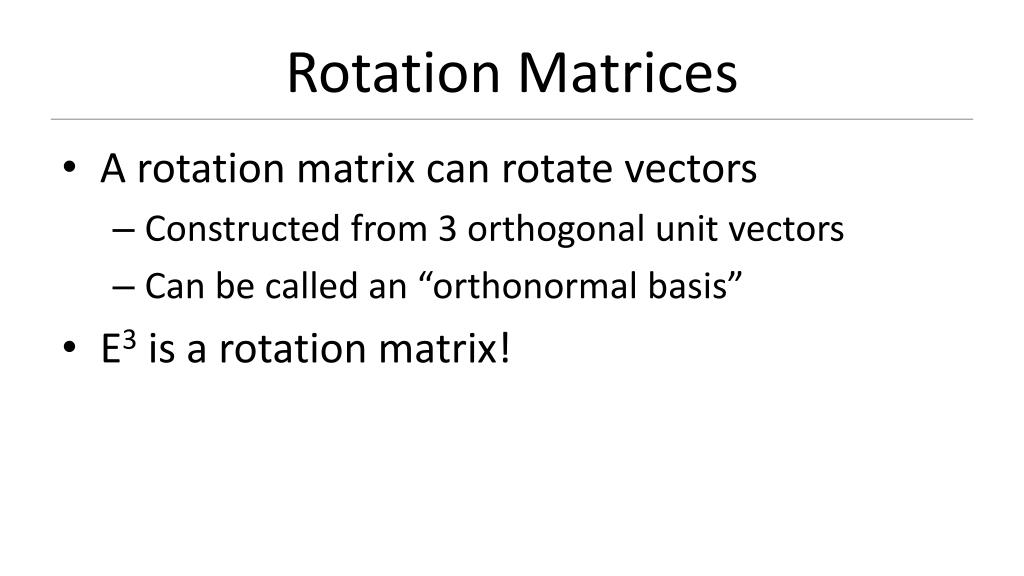 Rotation Matrices

• A rotation matrix can rotate vectors
– Constructed from 3 orthogonal unit vectors
– Can be called an “orthonormal basis”

• $E^3$ is a rotation matrix!